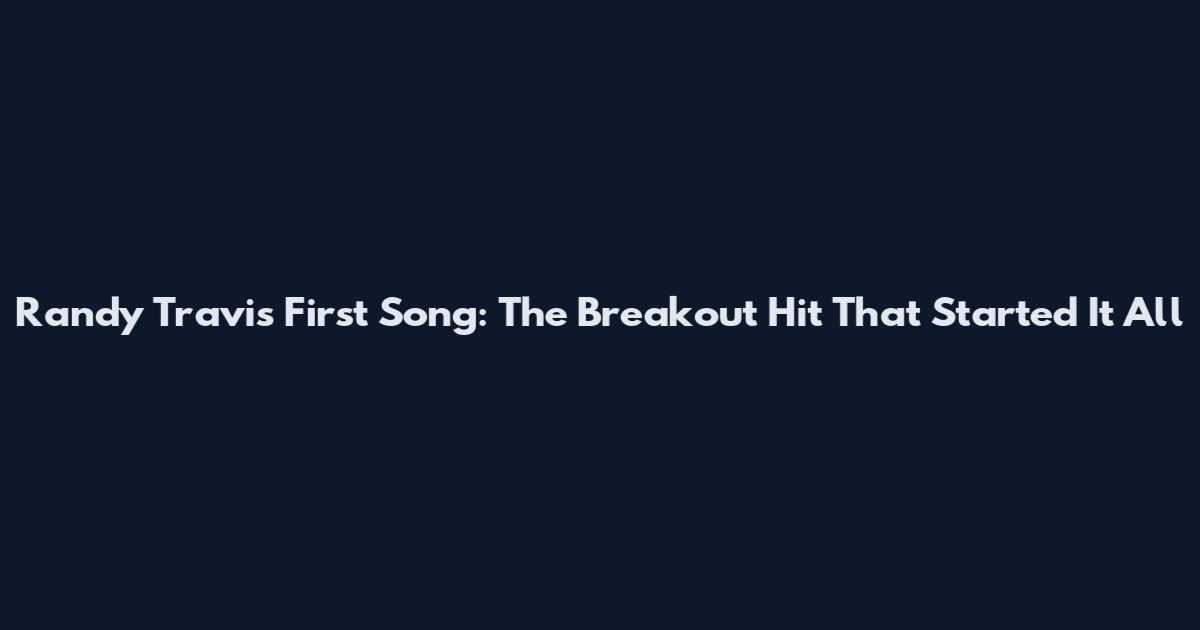 Randy Travis First Song: The Breakout Hit That Started It All